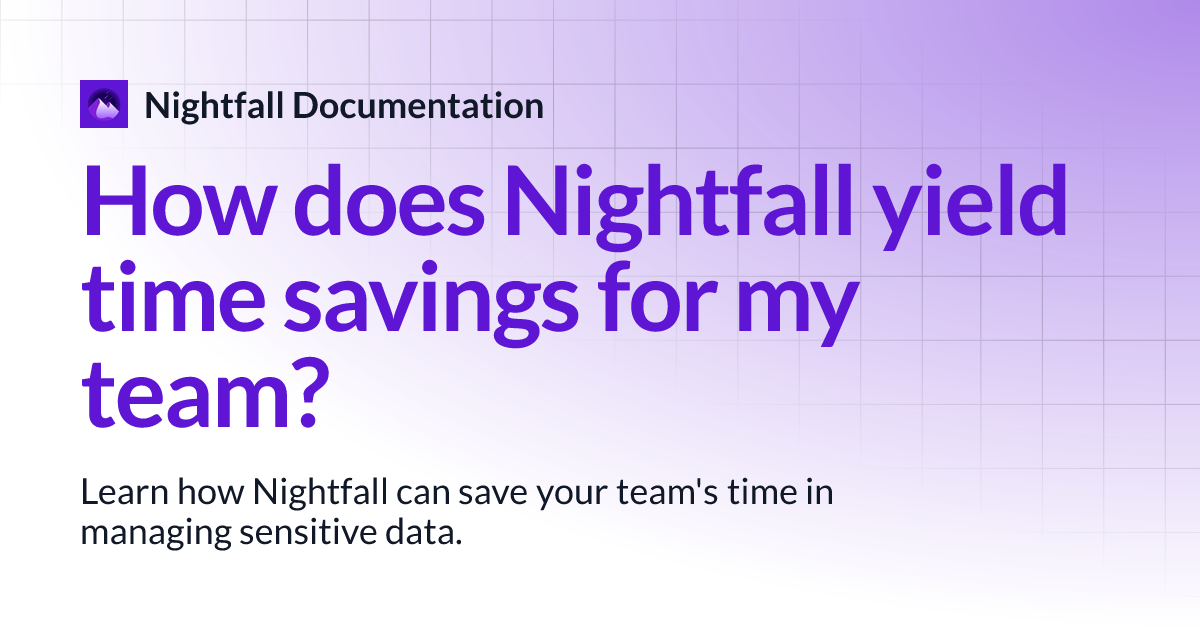 Nightfall Documentation

How does Nightfall yield time savings for my team?

Learn how Nightfall can save your team's time in managing sensitive data.